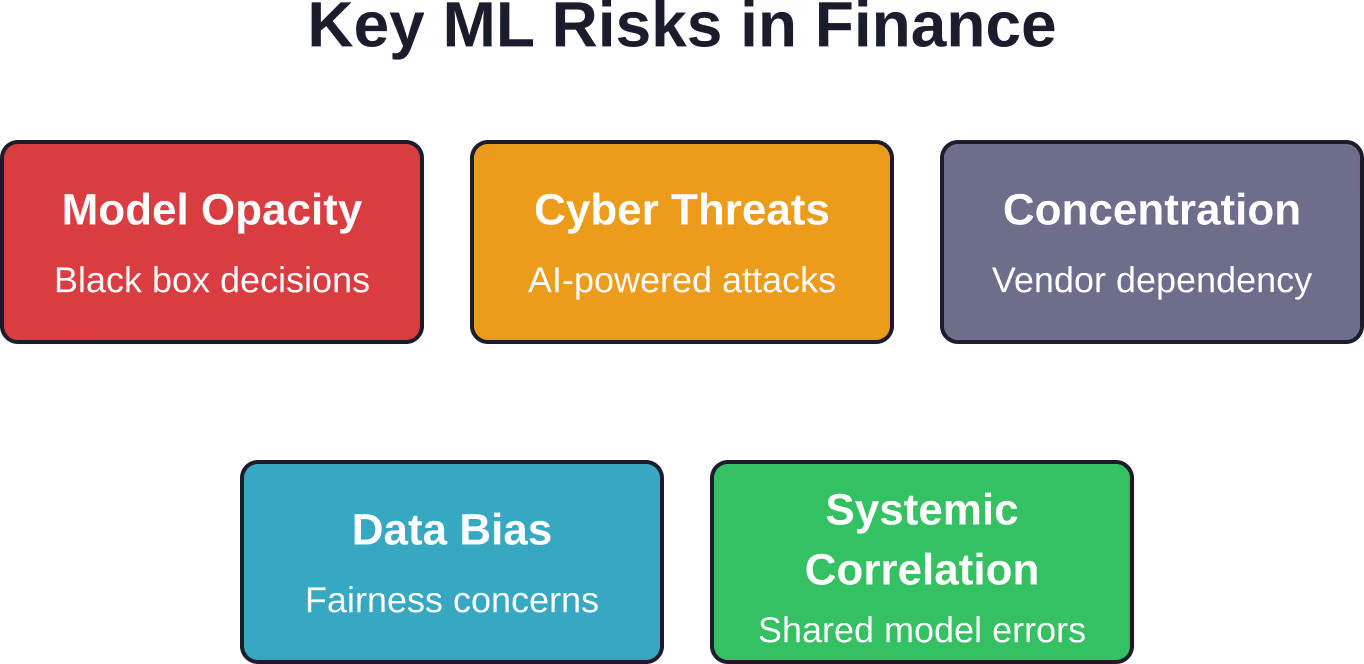 Key ML Risks in Finance

Model Opacity
Black box decisions

Cyber Threats
AI-powered attacks

Concentration
Vendor dependency

Data Bias
Fairness concerns

Systemic Correlation
Shared model errors